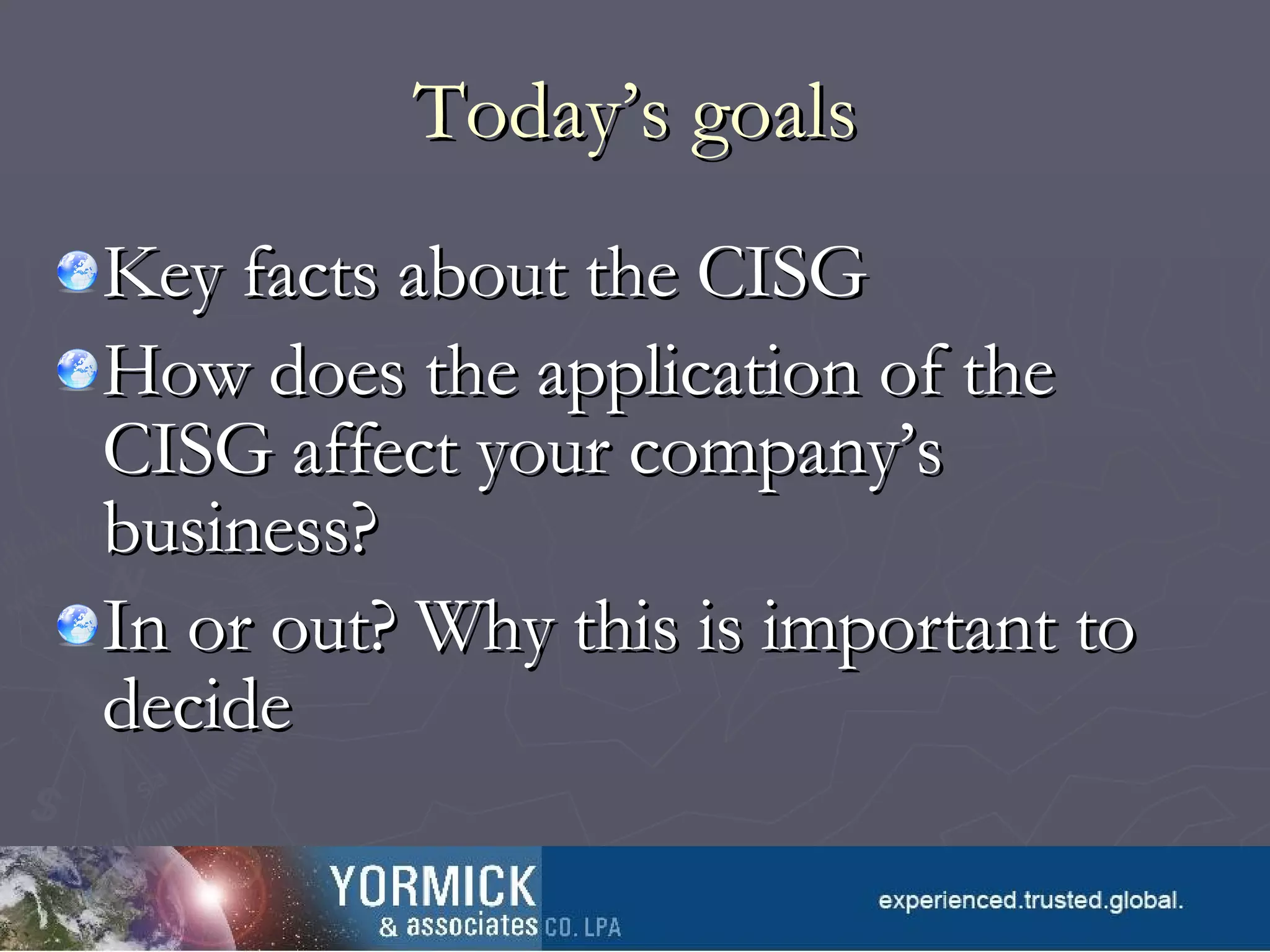 Today's goals

Key facts about the CISG

How does the application of the CISG affect your company's business?

In or out? Why this is important to decide

YORMICK & associates CO. LPA

experienced.trusted.global.